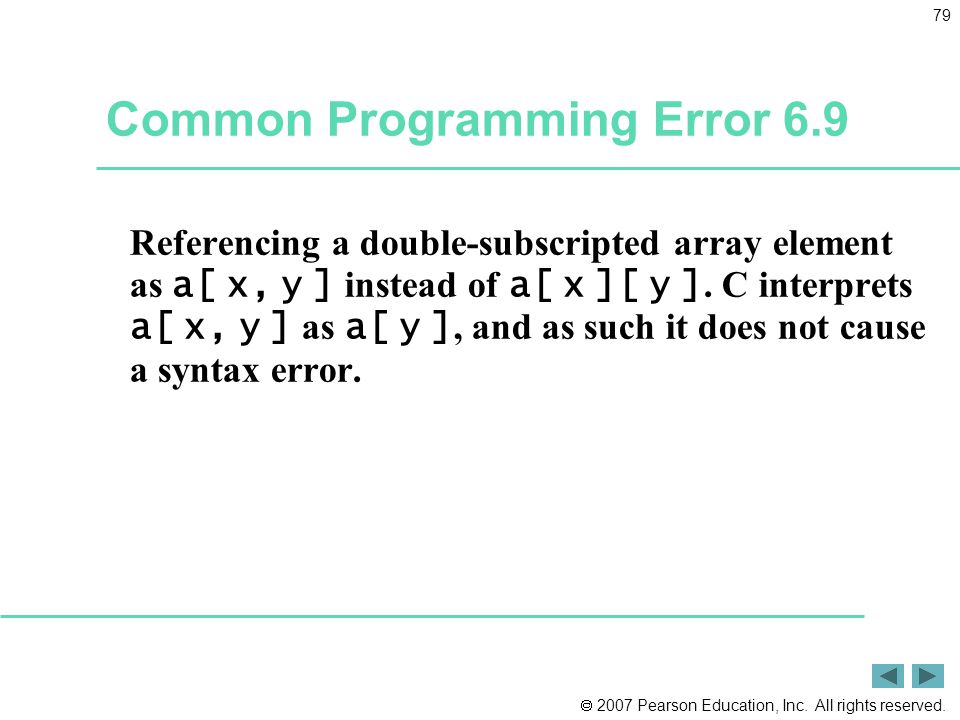 79

Common Programming Error 6.9

Referencing a double-subscripted array element as a[ x, y ] instead of a[ x ][ y ]. C interprets a[ x, y ] as a[ y ], and as such it does not cause a syntax error.

© 2007 Pearson Education, Inc. All rights reserved.